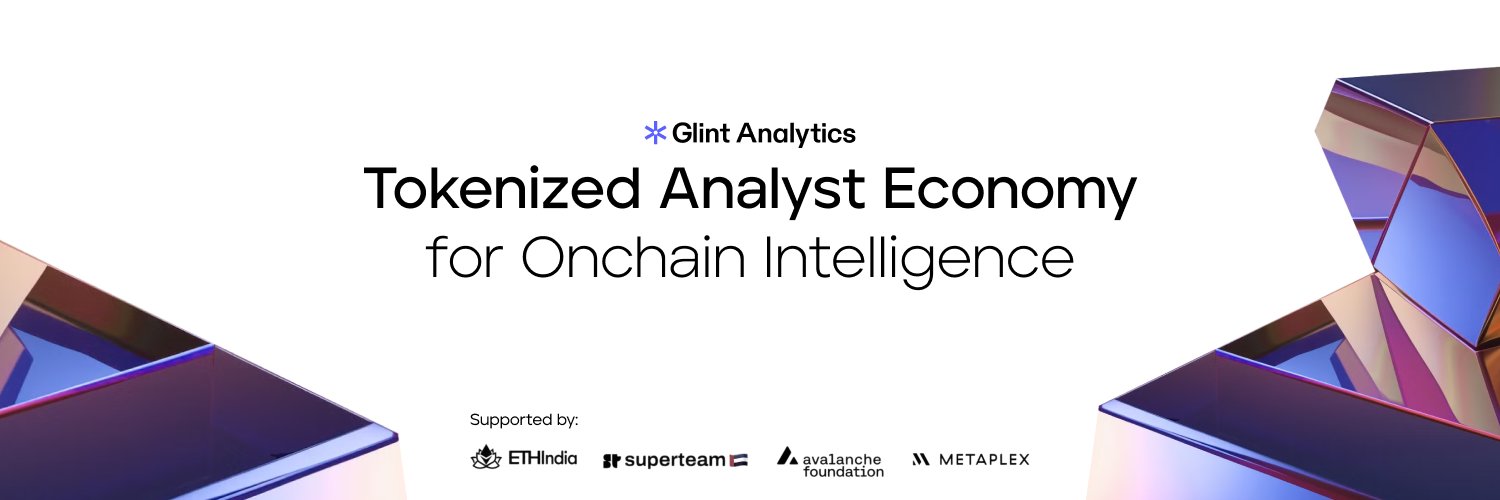 Glint Analytics

Tokenized Analyst Economy
for Onchain Intelligence

Supported by:

ETHIndia superteam avalanche foundation METAPLEX